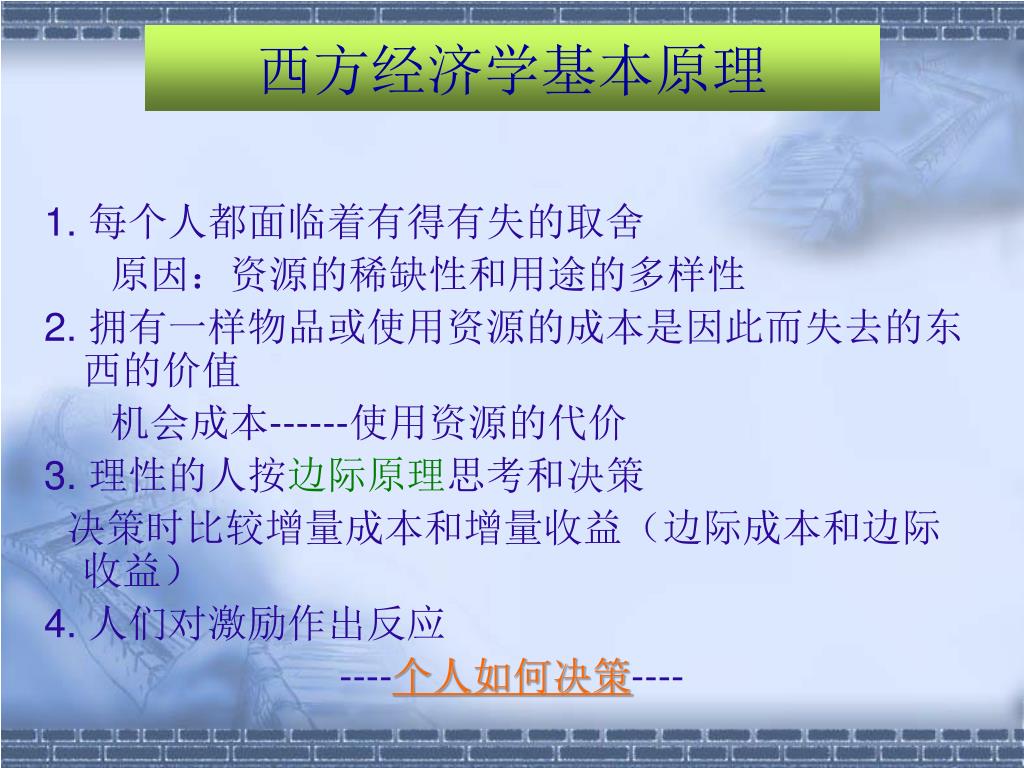 西方经济学基本原理

1. 每个人都面临着有得有失的取舍

原因：资源的稀缺性和用途的多样性

2. 拥有一样物品或使用资源的成本是因此而失去的东西的价值

机会成本------使用资源的代价

3. 理性的人按边际原理思考和决策

决策时比较增量成本和增量收益（边际成本和边际收益）

4. 人们对激励作出反应

----个人如何决策----